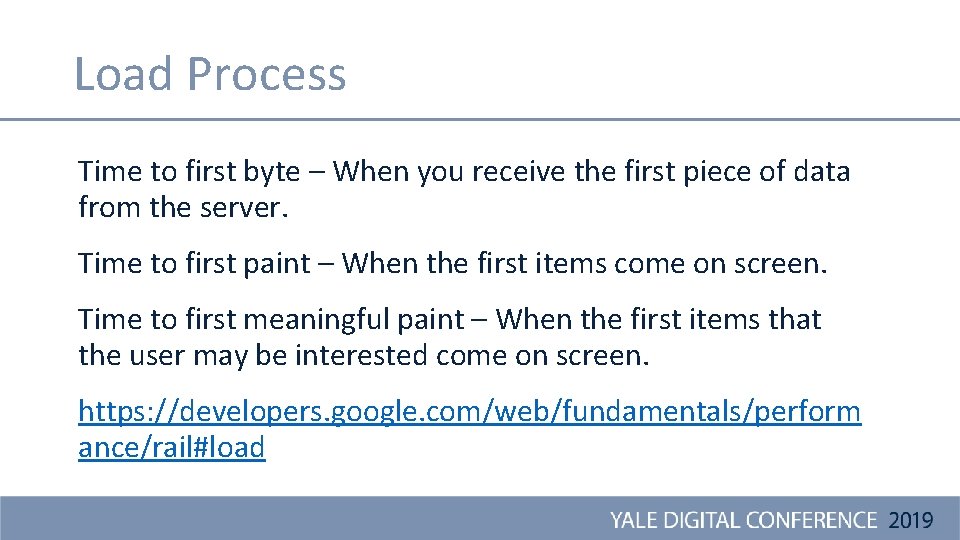 Load Process

Time to first byte – When you receive the first piece of data from the server.

Time to first paint – When the first items come on screen.

Time to first meaningful paint – When the first items that the user may be interested come on screen.

https://developers.google.com/web/fundamentals/performance/rail#load

YALE DIGITAL CONFERENCE 2019